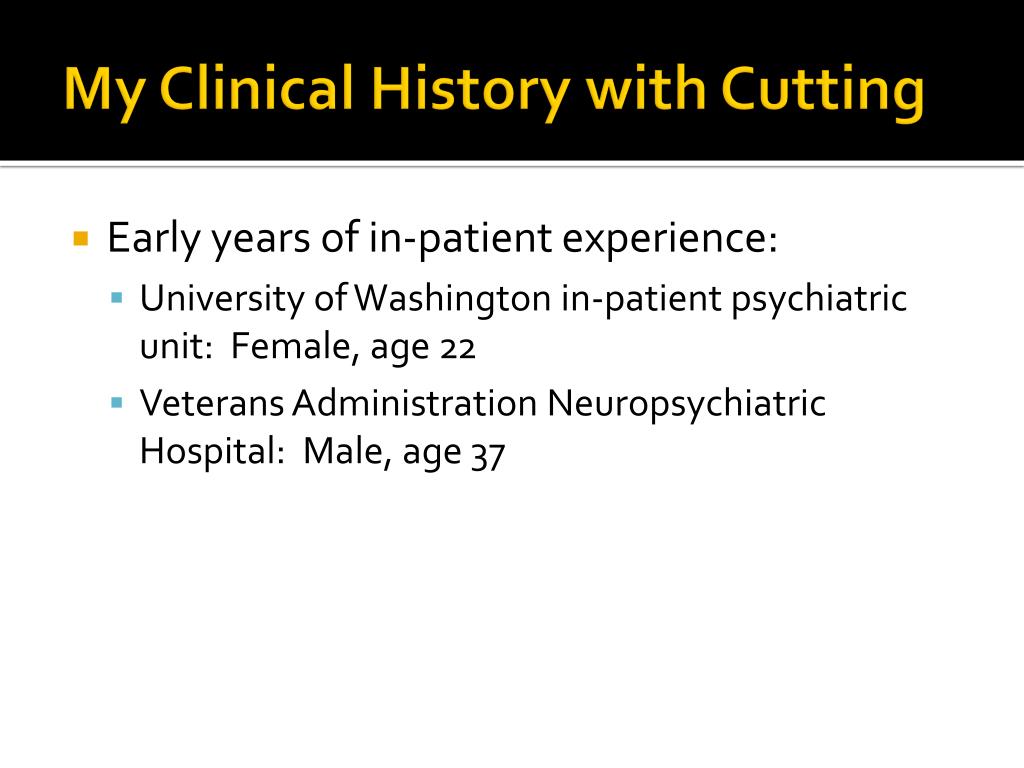 My Clinical History with Cutting

Early years of in-patient experience:

University of Washington in-patient psychiatric unit: Female, age 22

Veterans Administration Neuropsychiatric Hospital: Male, age 37